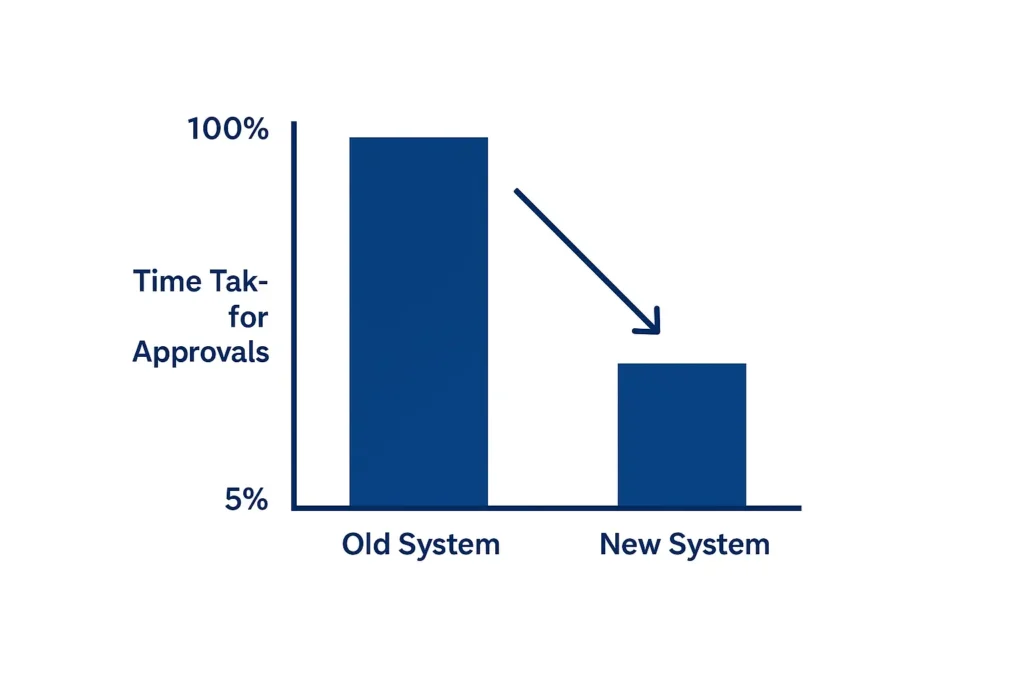 100%

Time Tak-
for
Approvals

5%

Old System

New System